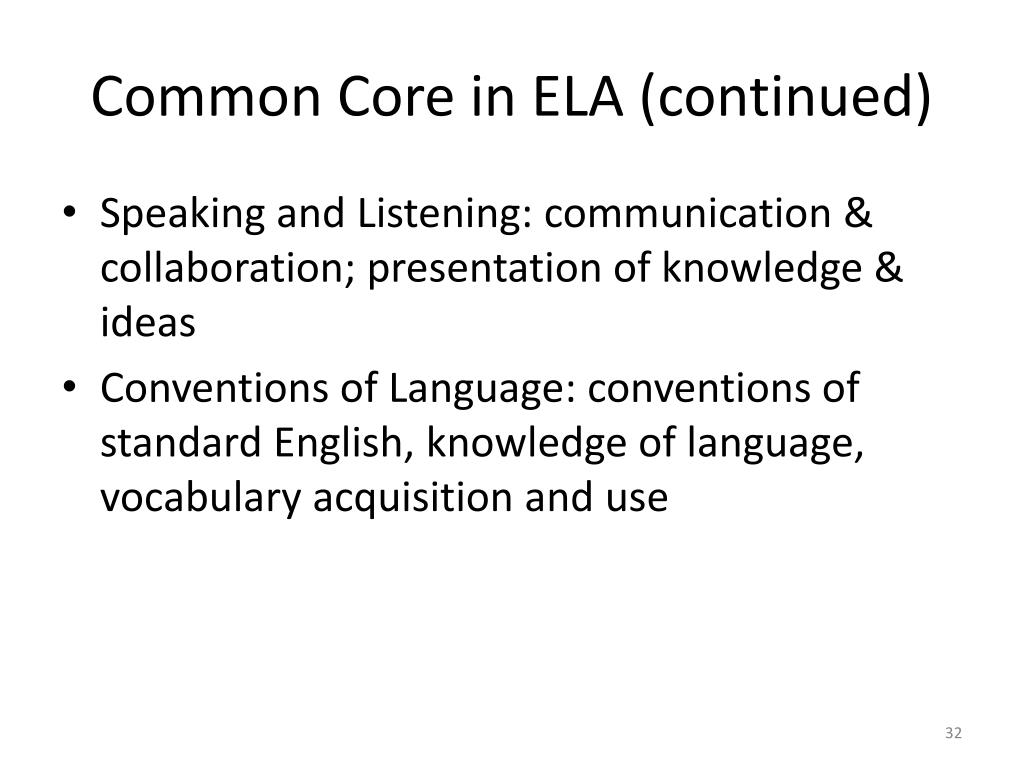 Common Core in ELA (continued)

• Speaking and Listening: communication & collaboration; presentation of knowledge & ideas

• Conventions of Language: conventions of standard English, knowledge of language, vocabulary acquisition and use

32